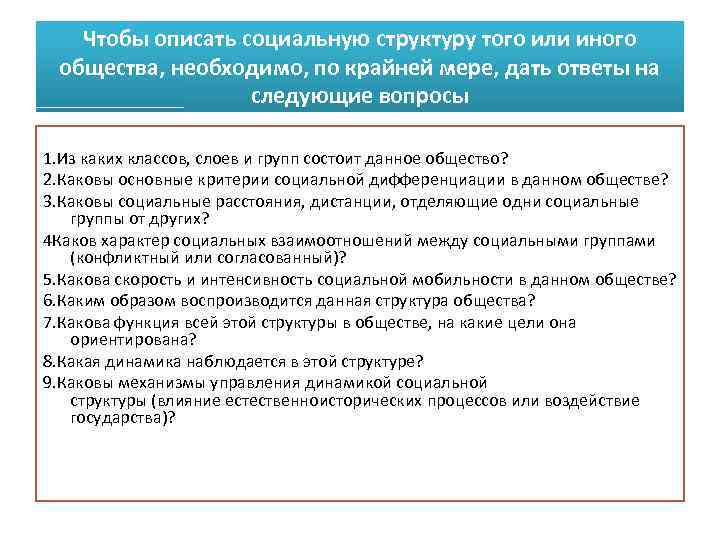 Чтобы описать социальную структуру того или иного общества, необходимо, по крайней мере, дать ответы на следующие вопросы

1.Из каких классов, слоев и групп состоит данное общество?
2.Каковы основные критерии социальной дифференциации в данном обществе?
3.Каковы социальные расстояния, дистанции, отделяющие одни социальные группы от других?
4Каков характер социальных взаимоотношений между социальными группами (конфликтный или согласованный)?
5.Какова скорость и интенсивность социальной мобильности в данном обществе?
6.Каким образом воспроизводится данная структура общества?
7.Какова функция всей этой структуры в обществе, на какие цели она ориентирована?
8.Какая динамика наблюдается в этой структуре?
9.Каковы механизмы управления динамикой социальной структуры (влияние естественноисторических процессов или воздействие государства)?